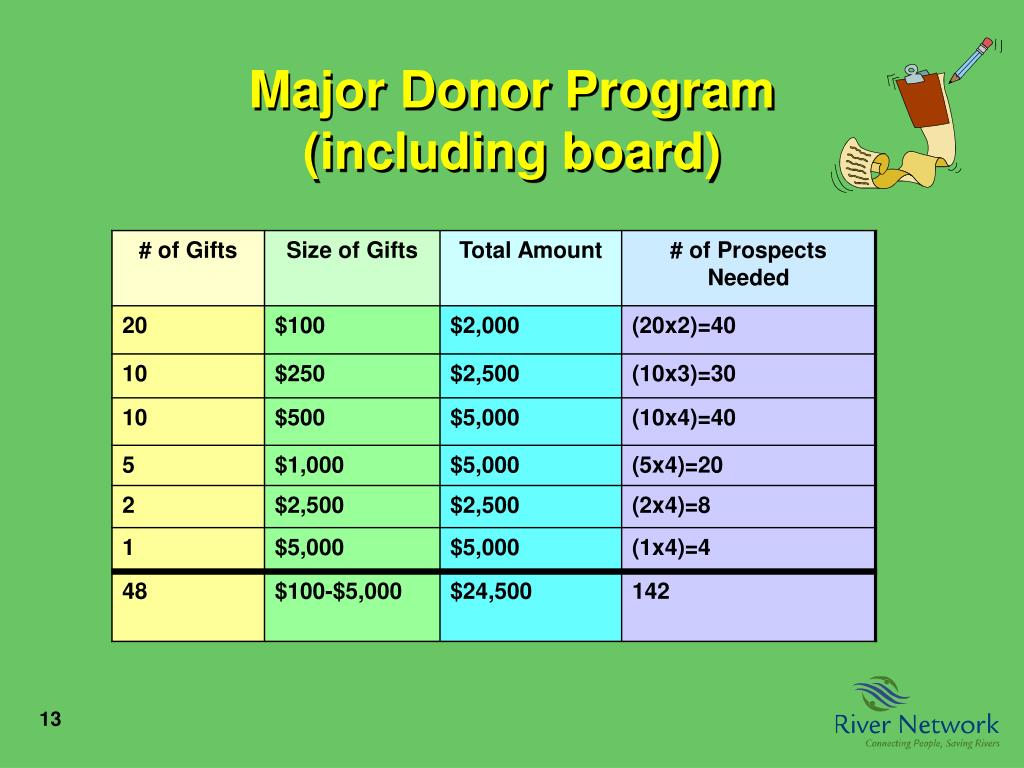 Major Donor Program (including board)

| # of Gifts | Size of Gifts | Total Amount | # of Prospects Needed |
|---|---|---|---|
| 20 | \$100 | \$2,000 | (20x2)=40 |
| 10 | \$250 | \$2,500 | (10x3)=30 |
| 10 | \$500 | \$5,000 | (10x4)=40 |
| 5 | \$1,000 | \$5,000 | (5x4)=20 |
| 2 | \$2,500 | \$2,500 | (2x4)=8 |
| 1 | \$5,000 | \$5,000 | (1x4)=4 |
| 48 | \$100-\$5,000 | \$24,500 | 142 |

13

River Network
Connecting People, Saving Rivers